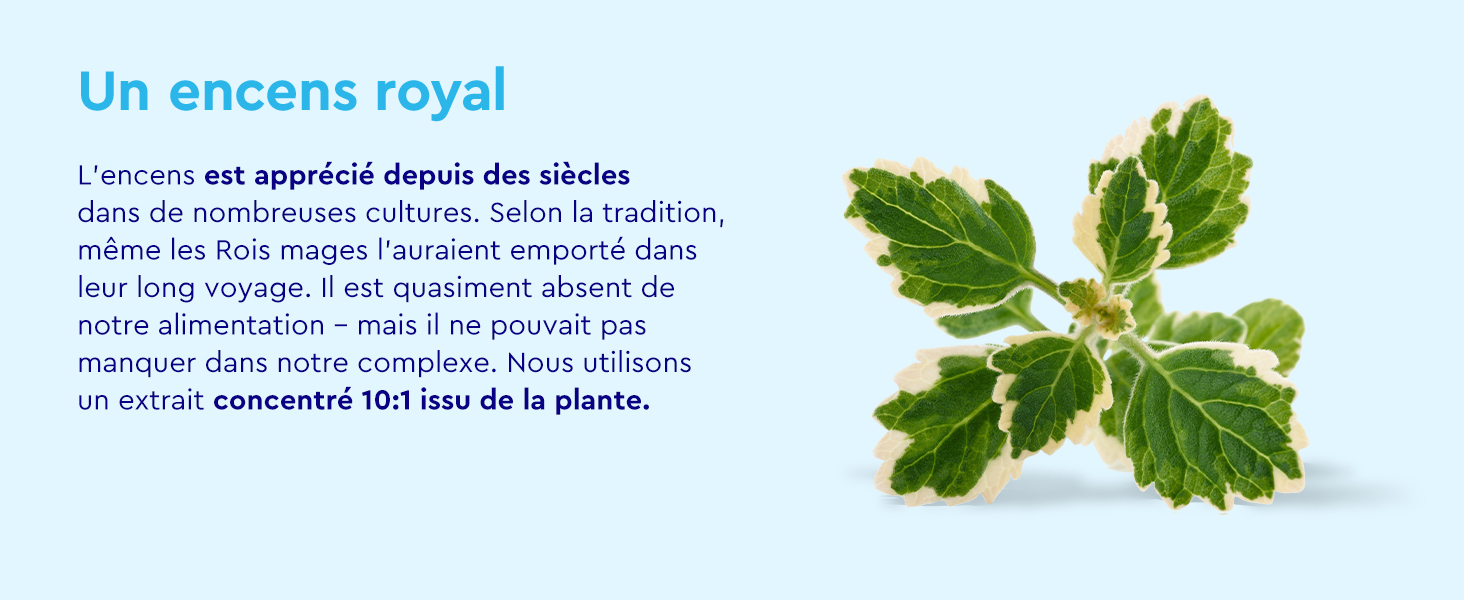 Un encens royal

L'encens est apprécié depuis des siècles dans de nombreuses cultures. Selon la tradition, même les Rois mages l'auraient emporté dans leur long voyage. Il est quasiment absent de notre alimentation – mais il ne pouvait pas manquer dans notre complexe. Nous utilisons un extrait concentré 10:1 issu de la plante.